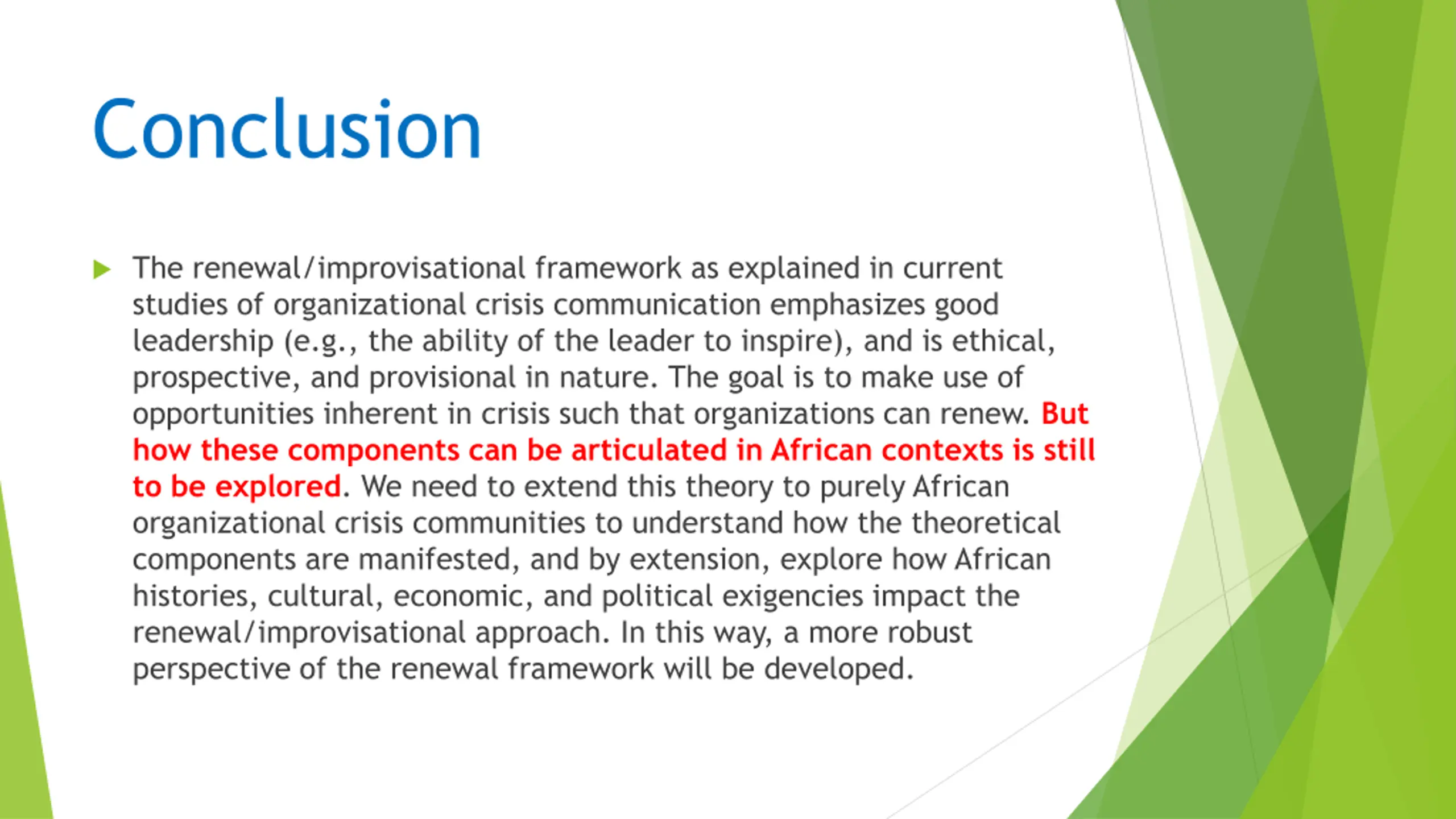 Conclusion

The renewal/improvisational framework as explained in current studies of organizational crisis communication emphasizes good leadership (e.g., the ability of the leader to inspire), and is ethical, prospective, and provisional in nature. The goal is to make use of opportunities inherent in crisis such that organizations can renew. But how these components can be articulated in African contexts is still to be explored. We need to extend this theory to purely African organizational crisis communities to understand how the theoretical components are manifested, and by extension, explore how African histories, cultural, economic, and political exigencies impact the renewal/improvisational approach. In this way, a more robust perspective of the renewal framework will be developed.